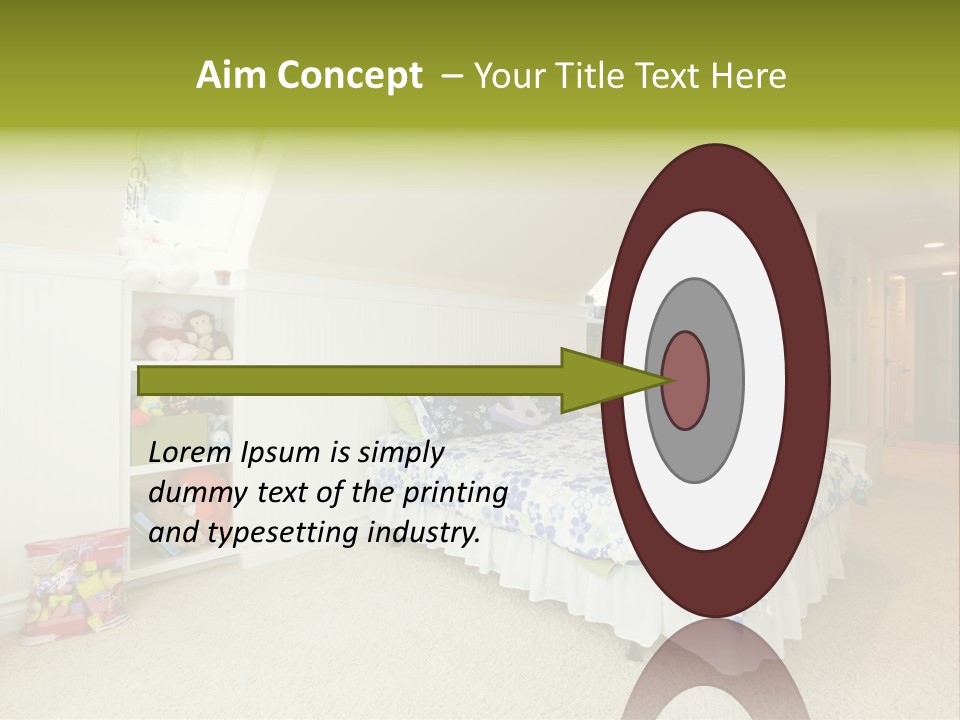 Aim Concept – Your Title Text Here

Lorem Ipsum is simply dummy text of the printing and typesetting industry.